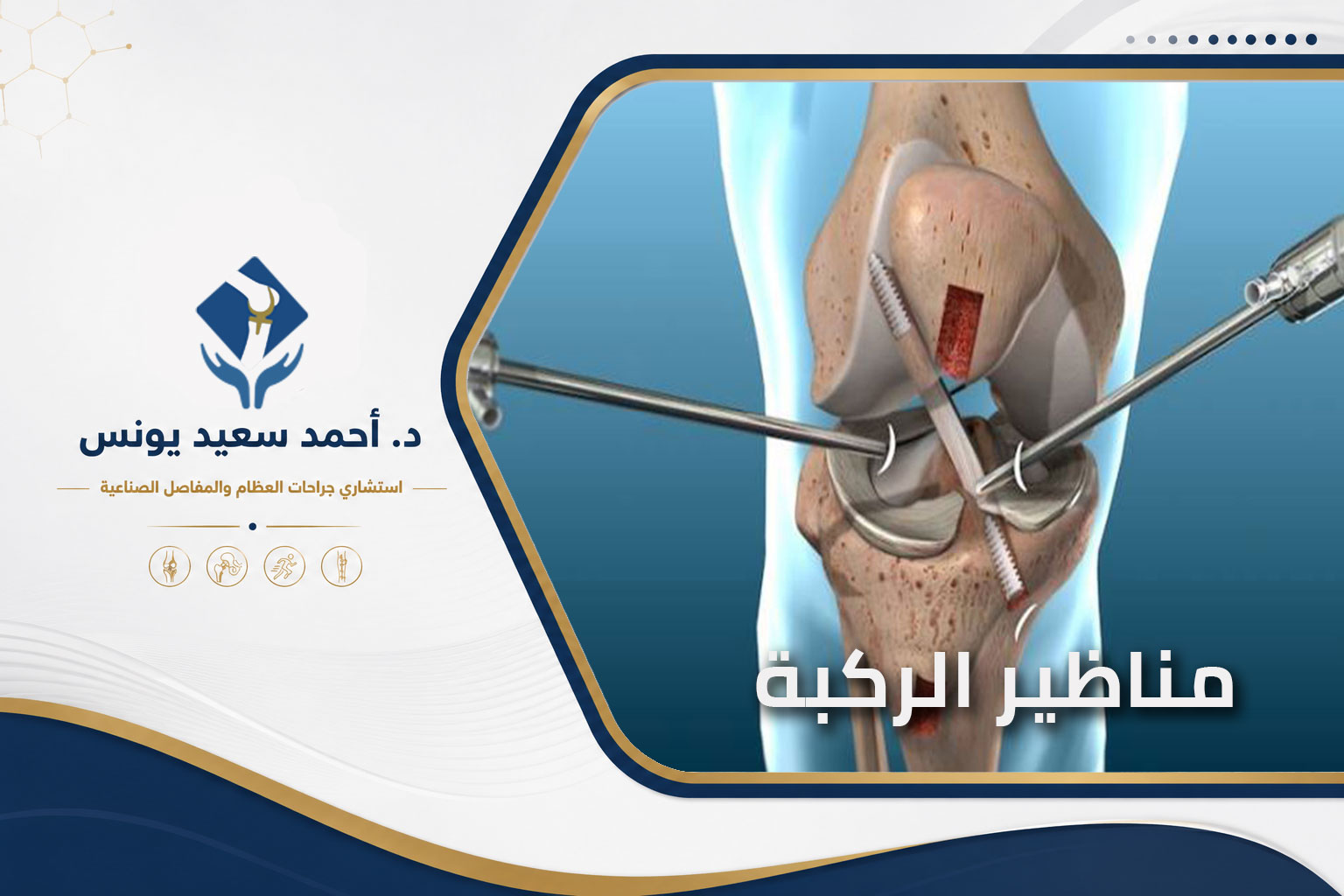 د. أحمد سعيد يونس
استشاري جراحات العظام والمفاصل الصناعية

مناظير الركبة